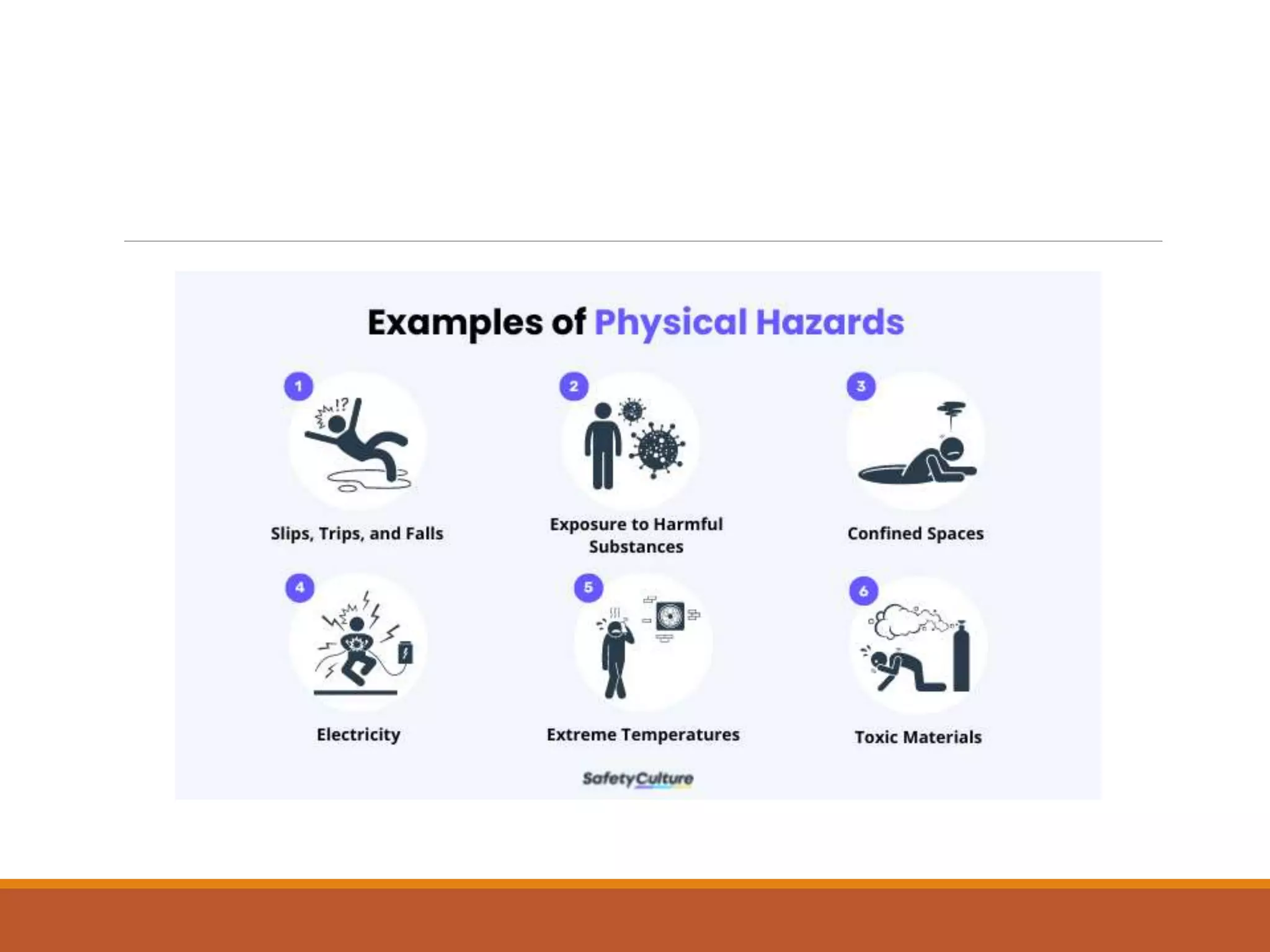 Examples of Physical Hazards

1

Slips, Trips, and Falls

2

Exposure to Harmful Substances

3

Confined Spaces

4

Electricity

5

Extreme Temperatures

6

Toxic Materials

SafetyCulture